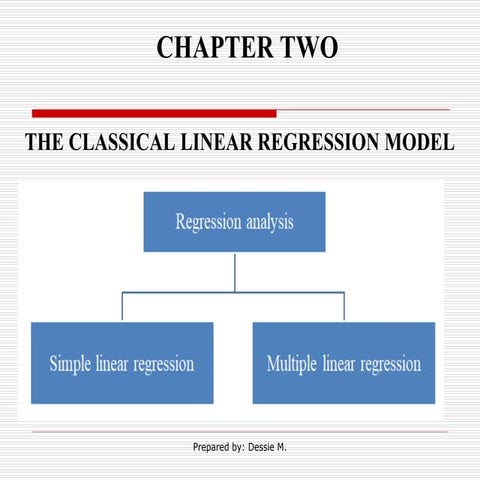 CHAPTER TWO

THE CLASSICAL LINEAR REGRESSION MODEL

Regression analysis

Simple linear regression

Multiple linear regression

Prepared by: Dessie M.